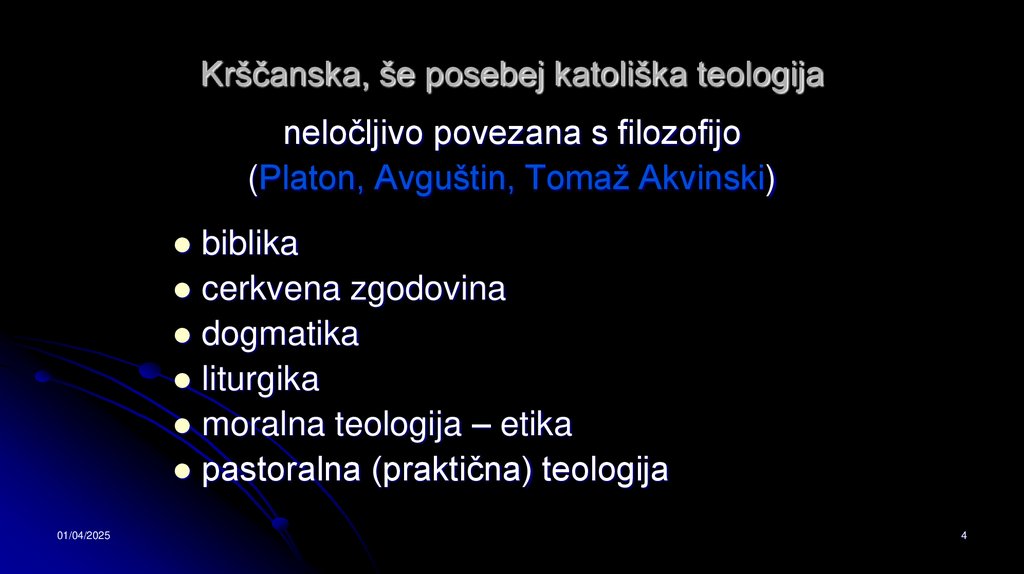 Krščanska, še posebej katoliška teologija

neločljivo povezana s filozofijo (Platon, Avguštin, Tomaž Akvinski)

- biblika
- cerkvena zgodovina
- dogmatika
- liturgika
- moralna teologija – etika
- pastoralna (praktična) teologija

01/04/2025

4